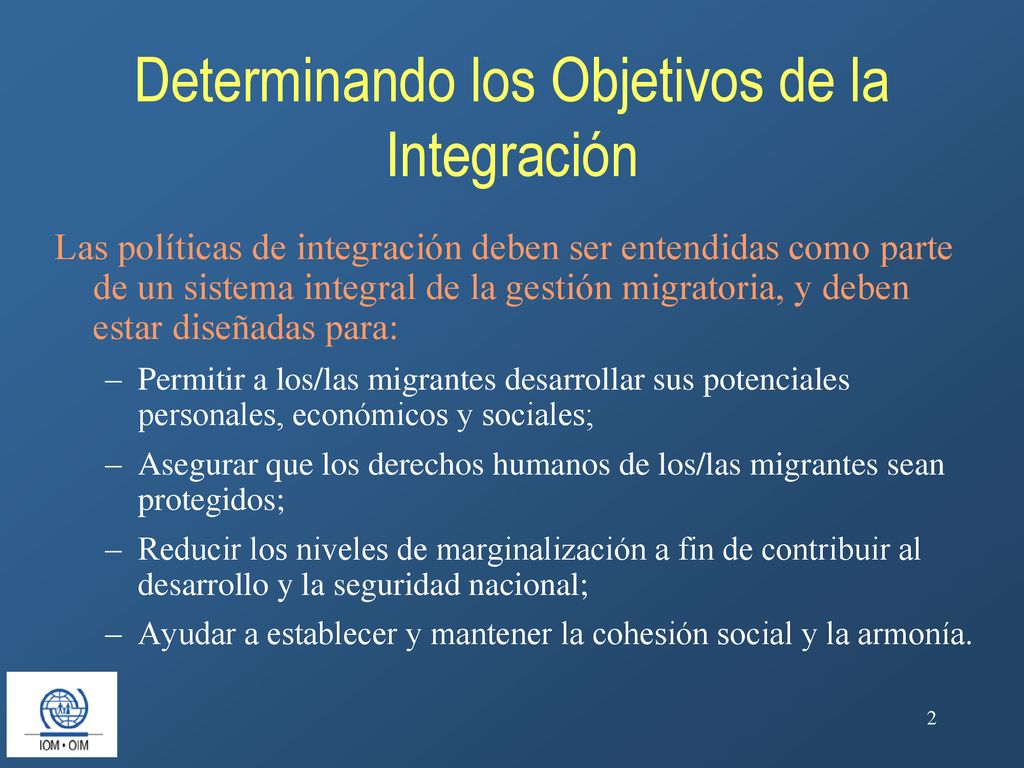 Determinando los Objetivos de la Integración

Las políticas de integración deben ser entendidas como parte de un sistema integral de la gestión migratoria, y deben estar diseñadas para:

– Permitir a los/las migrantes desarrollar sus potenciales personales, económicos y sociales;

– Asegurar que los derechos humanos de los/las migrantes sean protegidos;

– Reducir los niveles de marginalización a fin de contribuir al desarrollo y la seguridad nacional;

– Ayudar a establecer y mantener la cohesión social y la armonía.

IOM • OIM

2